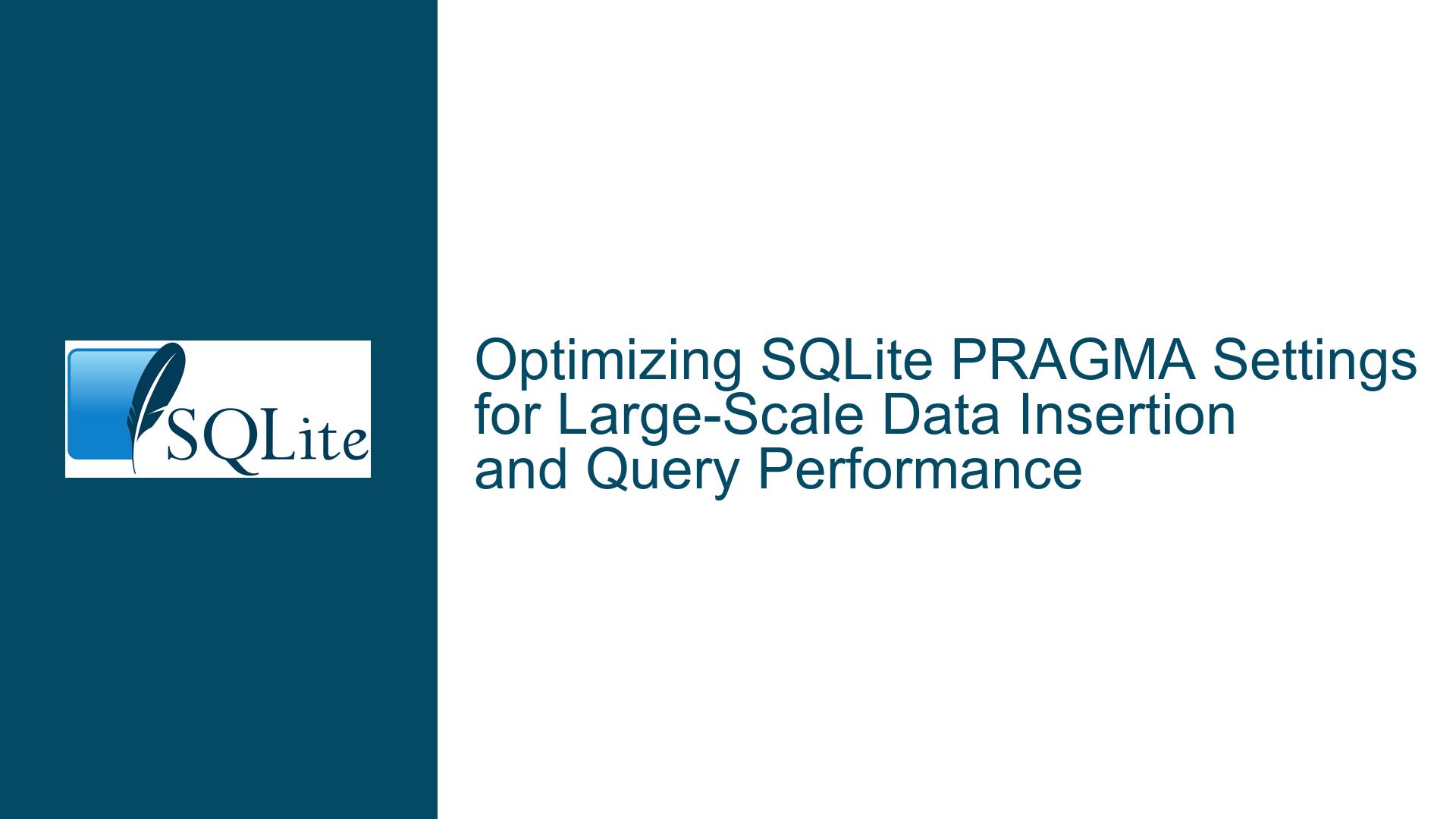 SQLite

Optimizing SQLite PRAGMA Settings for Large-Scale Data Insertion and Query Performance